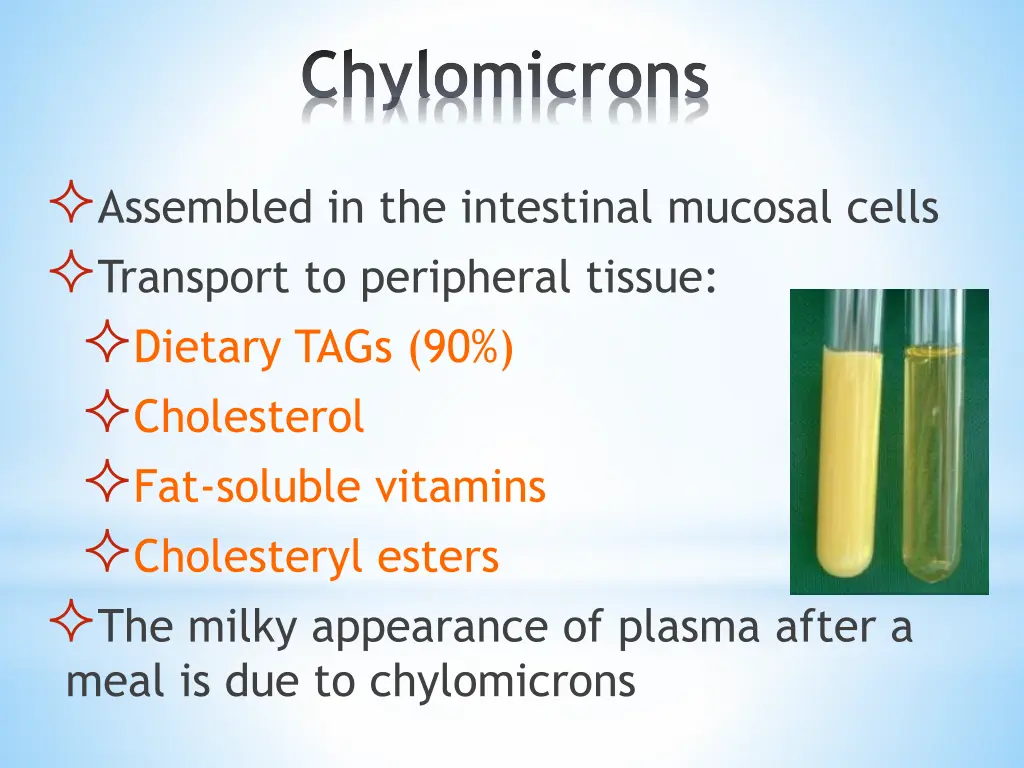 Chylomicrons

✧Assembled in the intestinal mucosal cells
✧Transport to peripheral tissue:
✧Dietary TAGs (90%)
✧Cholesterol
✧Fat-soluble vitamins
✧Cholesteryl esters
✧The milky appearance of plasma after a meal is due to chylomicrons